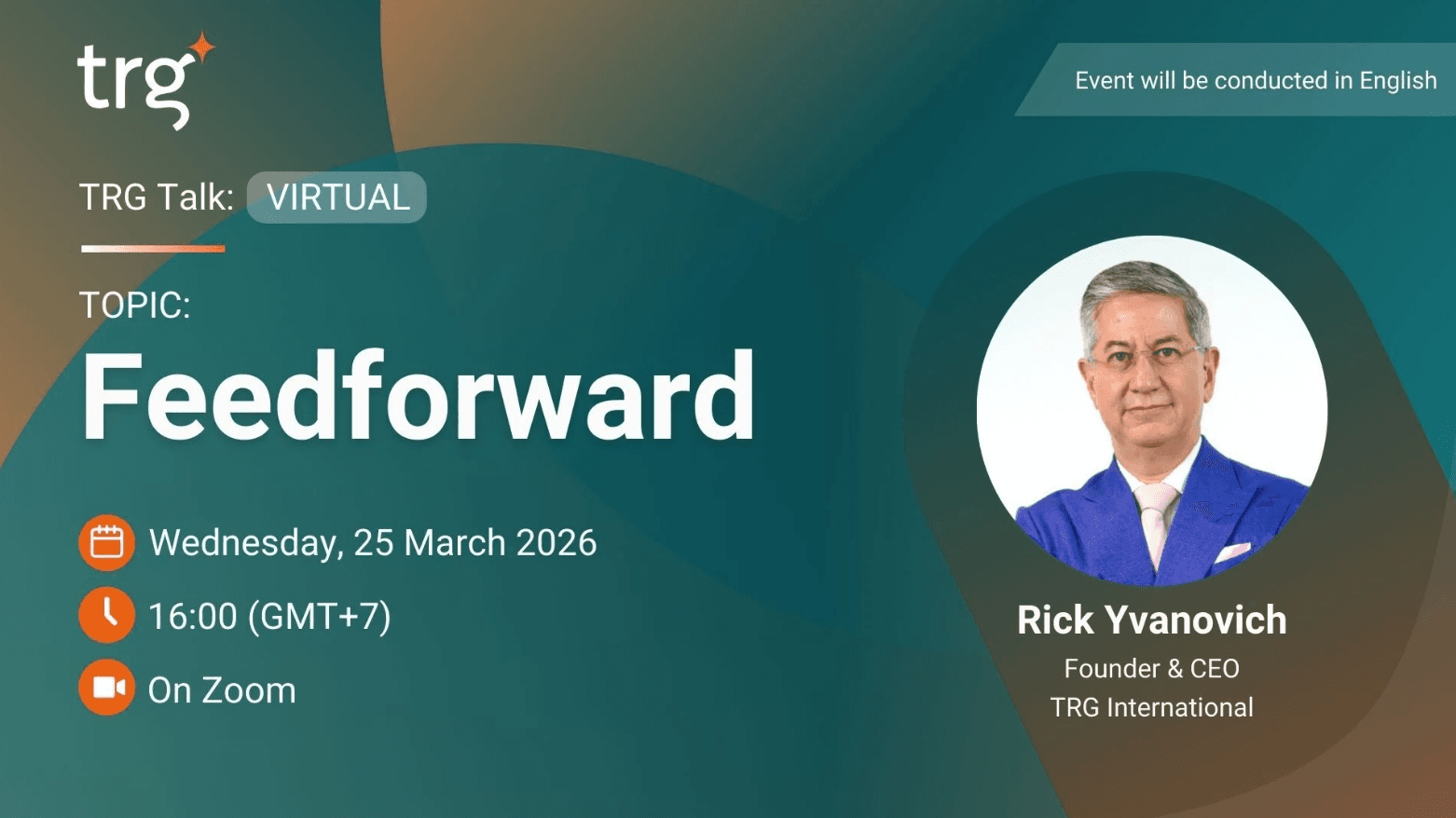 trg

Event will be conducted in English

TRG Talk: VIRTUAL

TOPIC:

Feedforward

Wednesday, 25 March 2026

16:00 (GMT+7)

On Zoom

Rick Yvanovich

Founder & CEO

TRG International